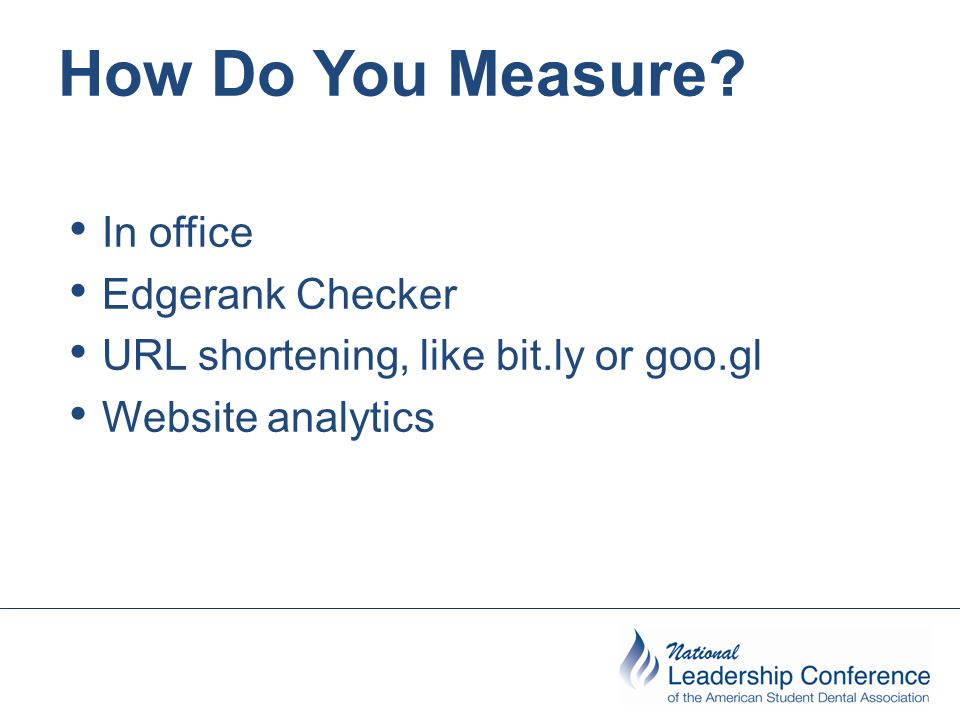 How Do You Measure?

• In office
• Edgerank Checker
• URL shortening, like bit.ly or goo.gl
• Website analytics

National
Leadership Conference
of the American Student Dental Association